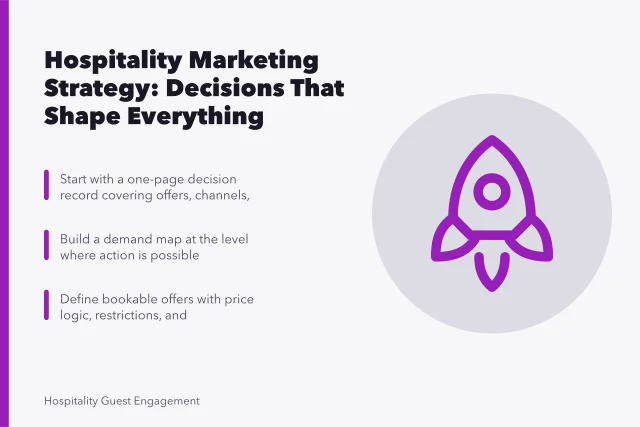 Hospitality Marketing Strategy: Decisions That Shape Everything

Start with a one-page decision record covering offers, channels,

Build a demand map at the level where action is possible

Define bookable offers with price logic, restrictions, and

Hospitality Guest Engagement